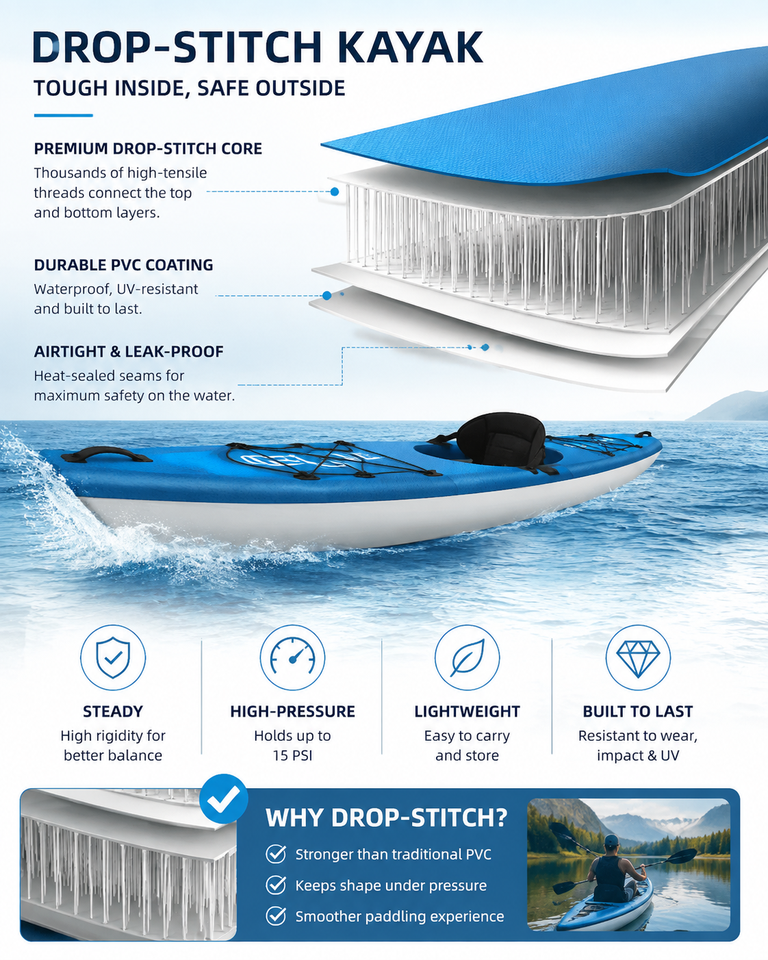 DROP-STITCH KAYAK
TOUGH INSIDE, SAFE OUTSIDE

PREMIUM DROP-STITCH CORE
Thousands of high-tensile threads connect the top and bottom layers.

DURABLE PVC COATING
Waterproof, UV-resistant and built to last.

AIRTIGHT & LEAK-PROOF
Heat-sealed seams for maximum safety on the water.

STEADY
High rigidity for better balance

HIGH-PRESSURE
Holds up to 15 PSI

LIGHTWEIGHT
Easy to carry and store

BUILT TO LAST
Resistant to wear, impact & UV

WHY DROP-STITCH?
Stronger than traditional PVC
Keeps shape under pressure
Smoother paddling experience